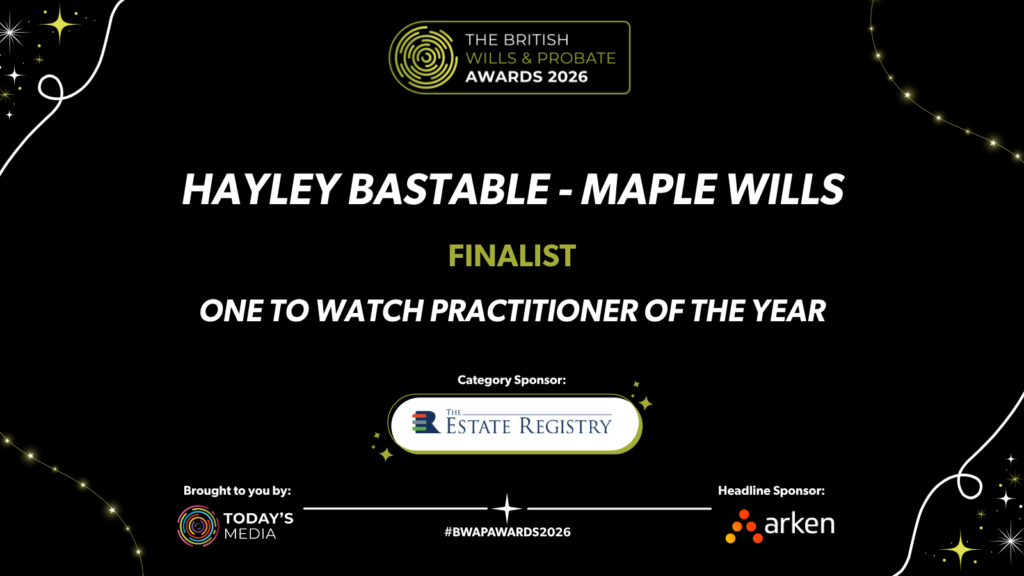 THE BRITISH
WILLS & PROBATE
AWARDS 2026

HAYLEY BASTABLE - MAPLE WILLS

FINALIST

ONE TO WATCH PRACTITIONER OF THE YEAR

Category Sponsor:

THE ESTATE REGISTRY

Brought to you by:

TODAY'S MEDIA

#BWAPAWARDS2026

Headline Sponsor:

arken